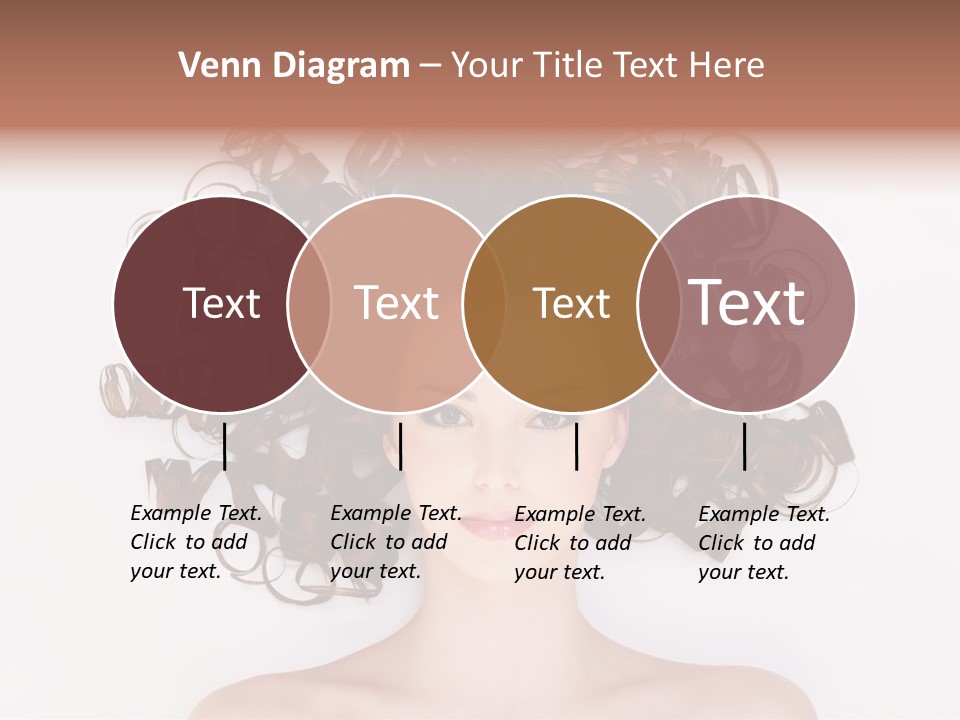 Venn Diagram – Your Title Text Here

Text

Text

Text

Text

Example Text. Click to add your text.

Example Text. Click to add your text.

Example Text. Click to add your text.

Example Text. Click to add your text.